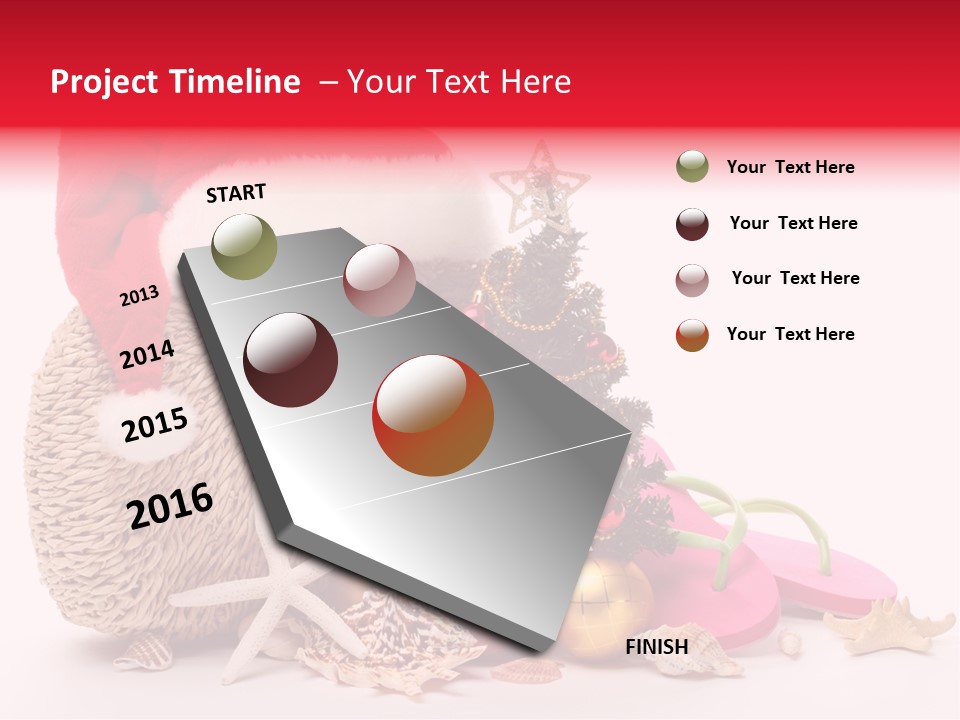 Project Timeline – Your Text Here

START

2013

2014

2015

2016

FINISH

Your Text Here

Your Text Here

Your Text Here

Your Text Here